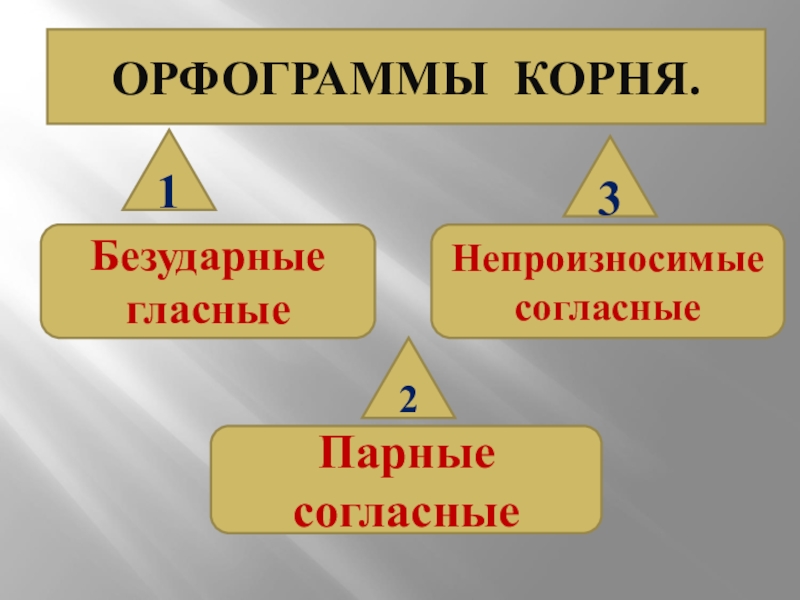 ОРФОГРАММЫ КОРНЯ.

1

Безударные гласные

3

Непроизносимые согласные

2

Парные согласные